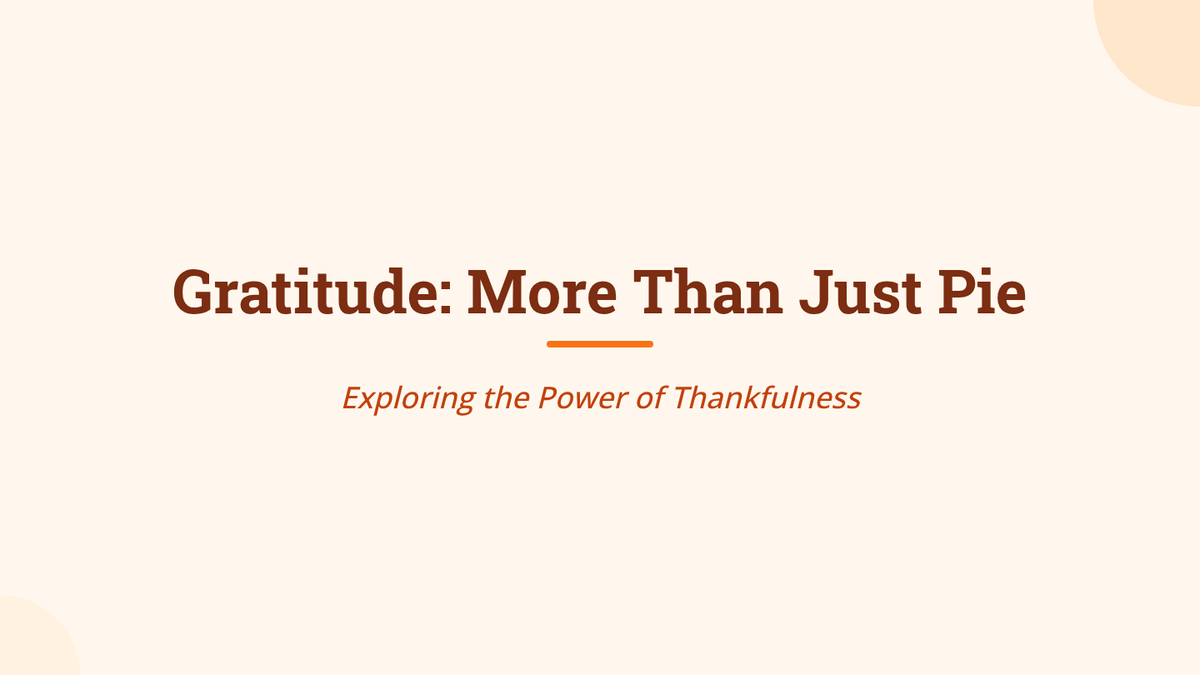 Gratitude: More Than Just Pie

Exploring the Power of Thankfulness